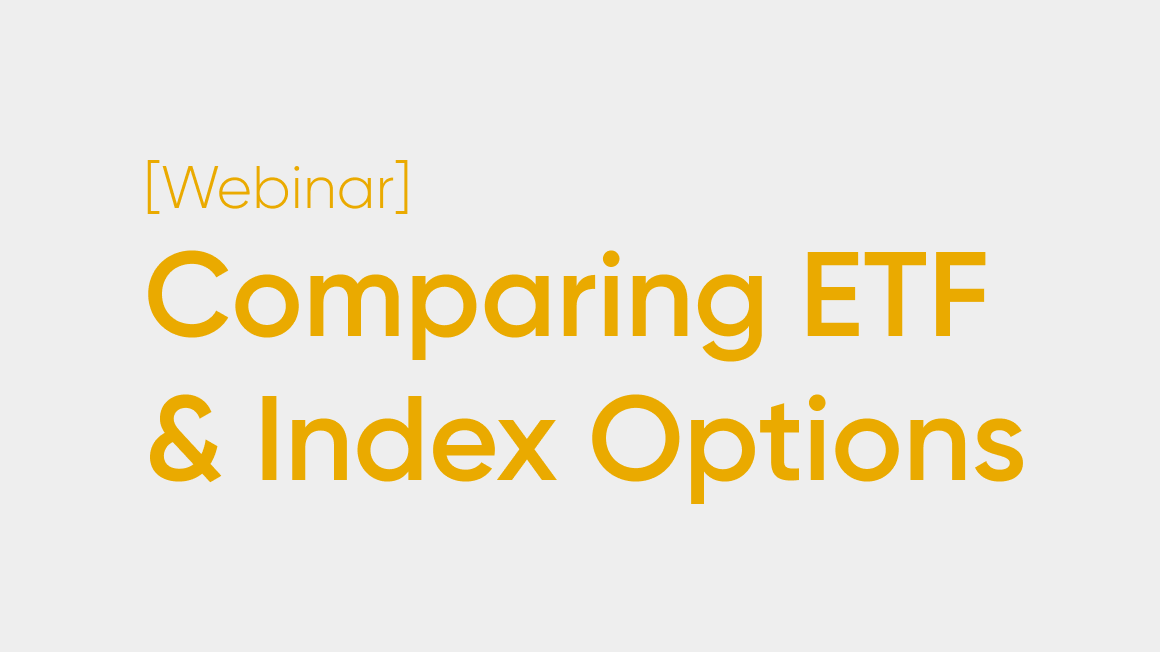 [Webinar]

Comparing ETF & Index Options